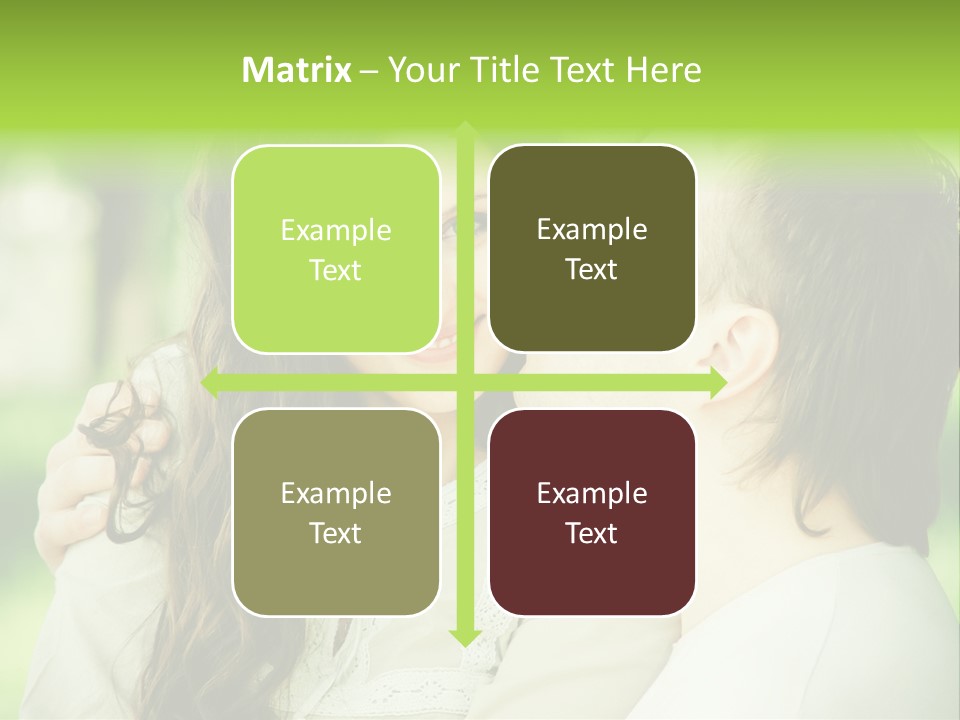 Matrix – Your Title Text Here

Example Text

Example Text

Example Text

Example Text